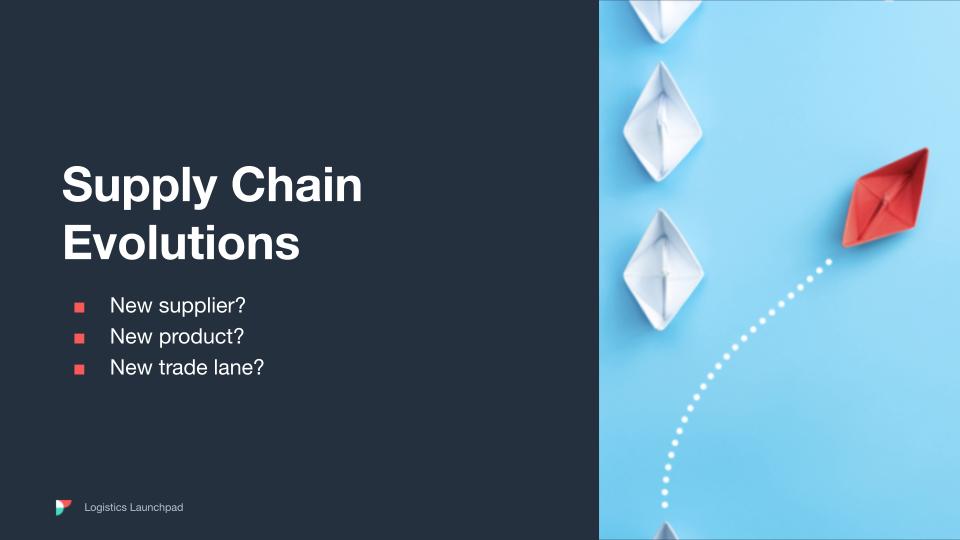 Supply Chain Evolutions

- New supplier?
- New product?
- New trade lane?

Logistics Launchpad